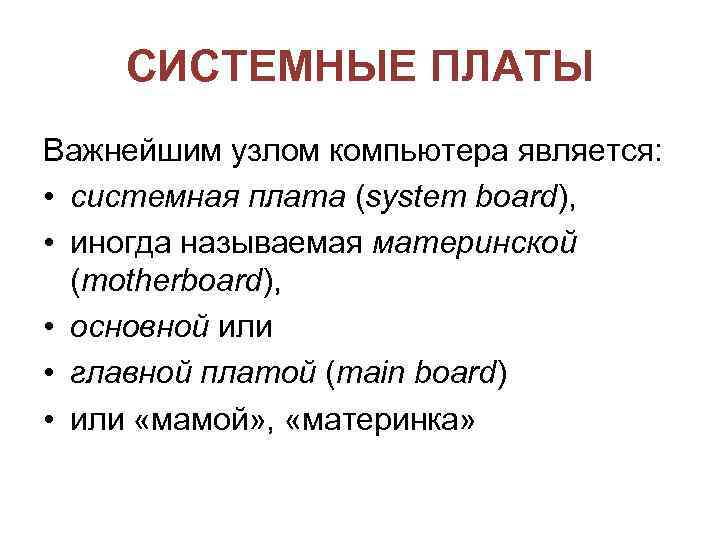 СИСТЕМНЫЕ ПЛАТЫ

Важнейшим узлом компьютера является:

• системная плата (system board),
• иногда называемая материнской (motherboard),
• основной или
• главной платой (main board)
• или «мамой», «материнка»